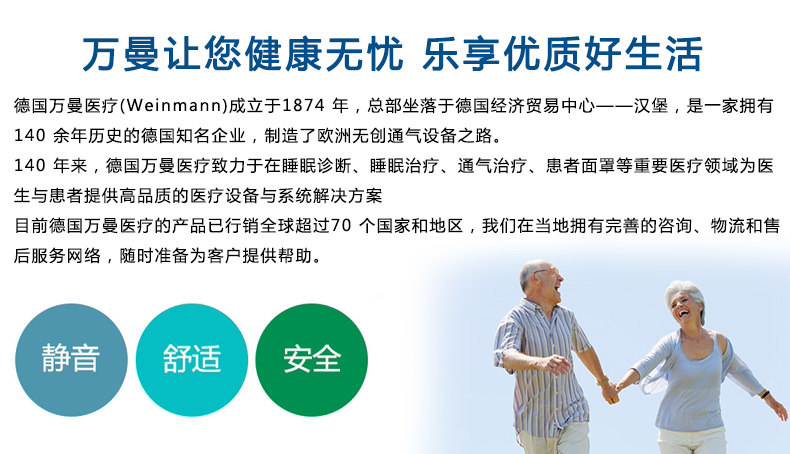 万曼让您健康无忧 乐享优质好生活

德国万曼医疗(Weinmann)成立于1874 年，总部坐落于德国经济贸易中心——汉堡，是一家拥有140 余年历史的德国知名企业，制造了欧洲无创通气设备之路。

140 年来，德国万曼医疗致力于在睡眠诊断、睡眠治疗、通气治疗、患者面罩等重要医疗领域为医生与患者提供高品质的医疗设备与系统解决方案

目前德国万曼医疗的产品已行销全球超过70 个国家和地区，我们在当地拥有完善的咨询、物流和售后服务网络，随时准备为客户提供帮助。

静音

舒适

安全